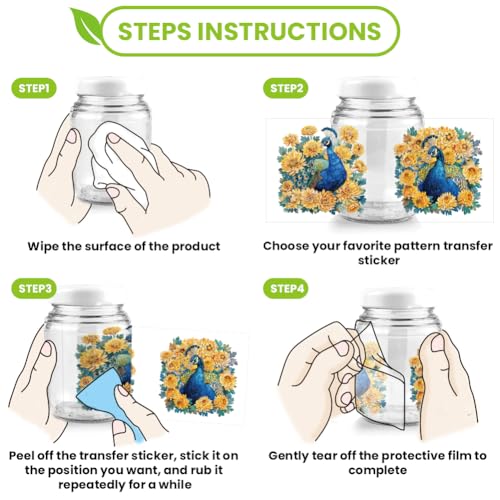 STEPS INSTRUCTIONS

STEP1

Wipe the surface of the product

STEP2

Choose your favorite pattern transfer sticker

STEP3

Peel off the transfer sticker, stick it on the position you want, and rub it repeatedly for a while

STEP4

Gently tear off the protective film to complete